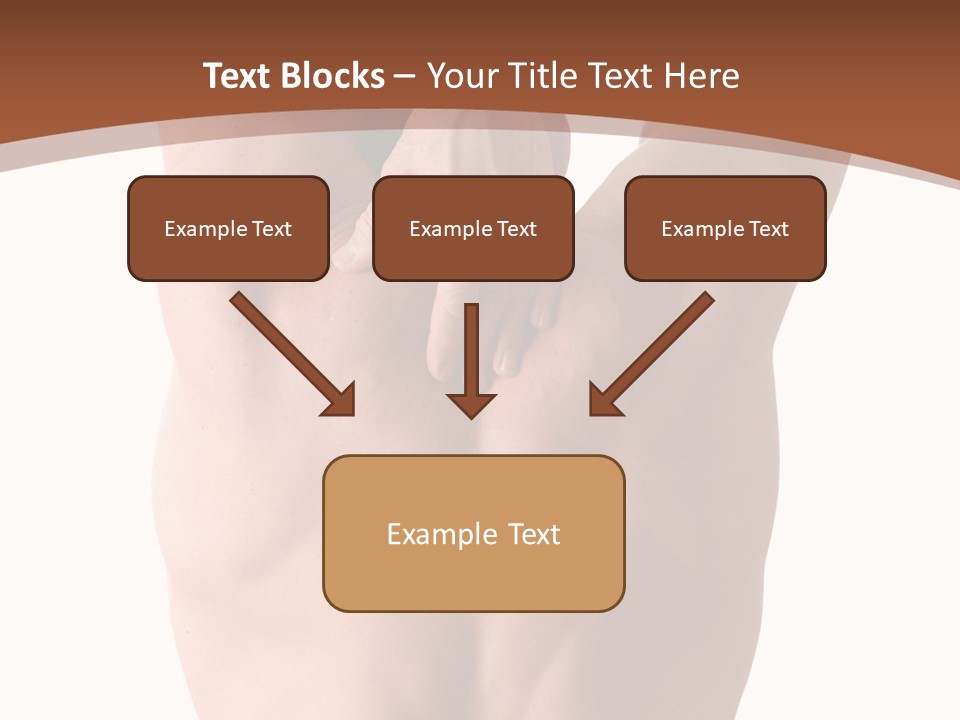 Text Blocks – Your Title Text Here

Example Text

Example Text

Example Text

Example Text